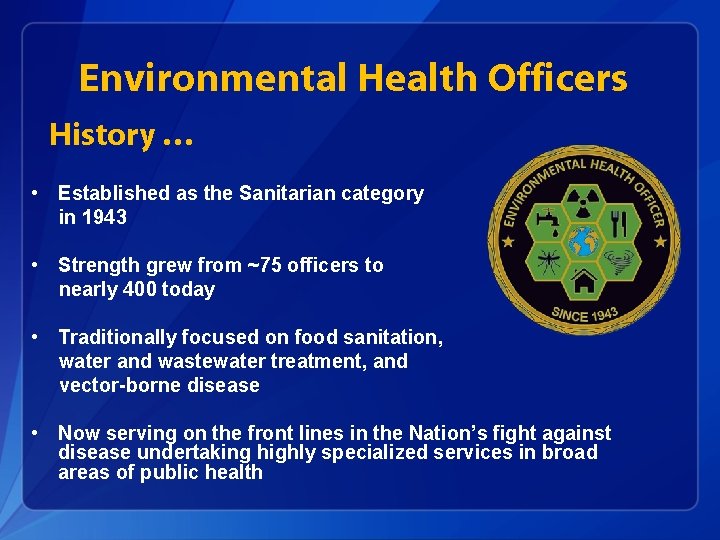 Environmental Health Officers

History …

• Established as the Sanitarian category in 1943

• Strength grew from ~75 officers to nearly 400 today

• Traditionally focused on food sanitation, water and wastewater treatment, and vector-borne disease

• Now serving on the front lines in the Nation's fight against disease undertaking highly specialized services in broad areas of public health

ENVIRONMENTAL HEALTH OFFICER

SINCE 1943